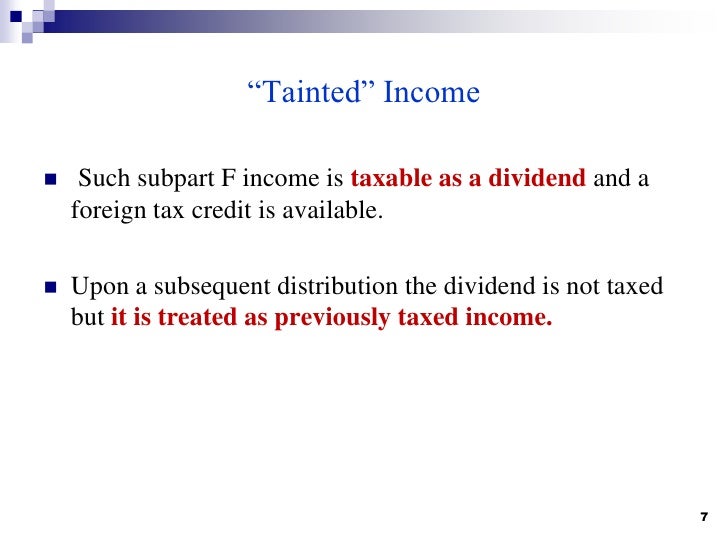 “Tainted” Income

■ Such subpart F income is taxable as a dividend and a foreign tax credit is available.

■ Upon a subsequent distribution the dividend is not taxed but it is treated as previously taxed income.

7